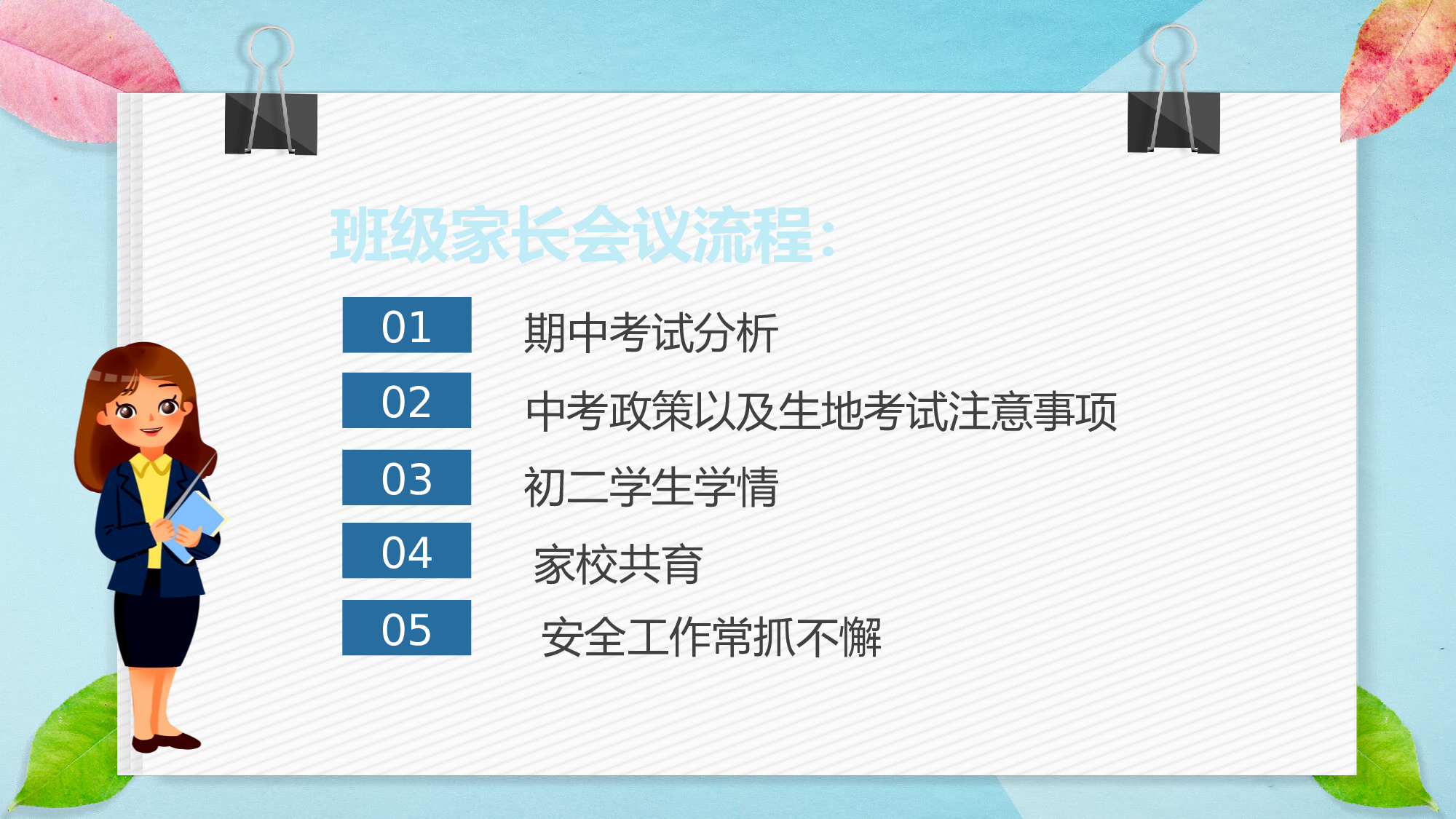 班级家长会议流程：

01 期中考试分析

02 中考政策以及生地考试注意事项

03 初二学生学情

04 家校共育

05 安全工作常抓不懈